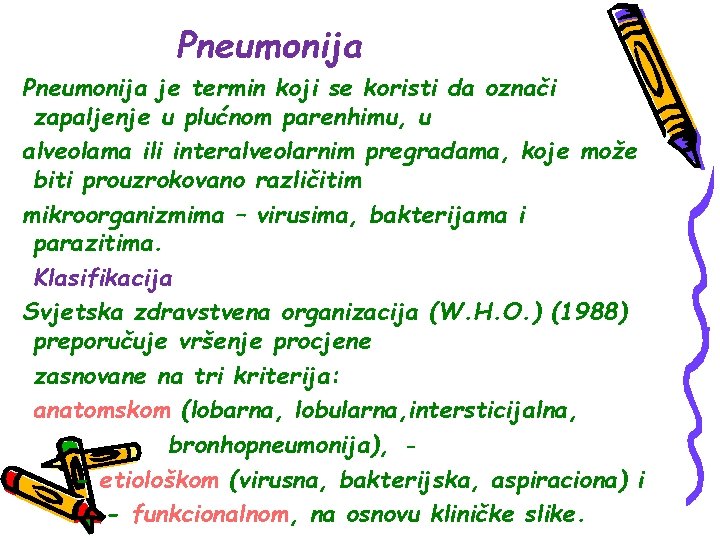 Pneumonija

Pneumonija je termin koji se koristi da označi zapaljenje u plućnom parenhimu, u

alveolama ili interalveolarnim pregradama, koje može biti prouzrokovano različitim

mikroorganizmima – virusima, bakterijama i parazitima.

Klasifikacija

Svjetska zdravstvena organizacija (W.H.O.) (1988) preporučuje vršenje procjene

zasnovane na tri kriterija:

anatomskom (lobarna, lobularna,intersticijalna, bronhopneumonija), -

etiološkom (virusna, bakterijska, aspiraciona) i

- funkcionalnom, na osnovu kliničke slike.